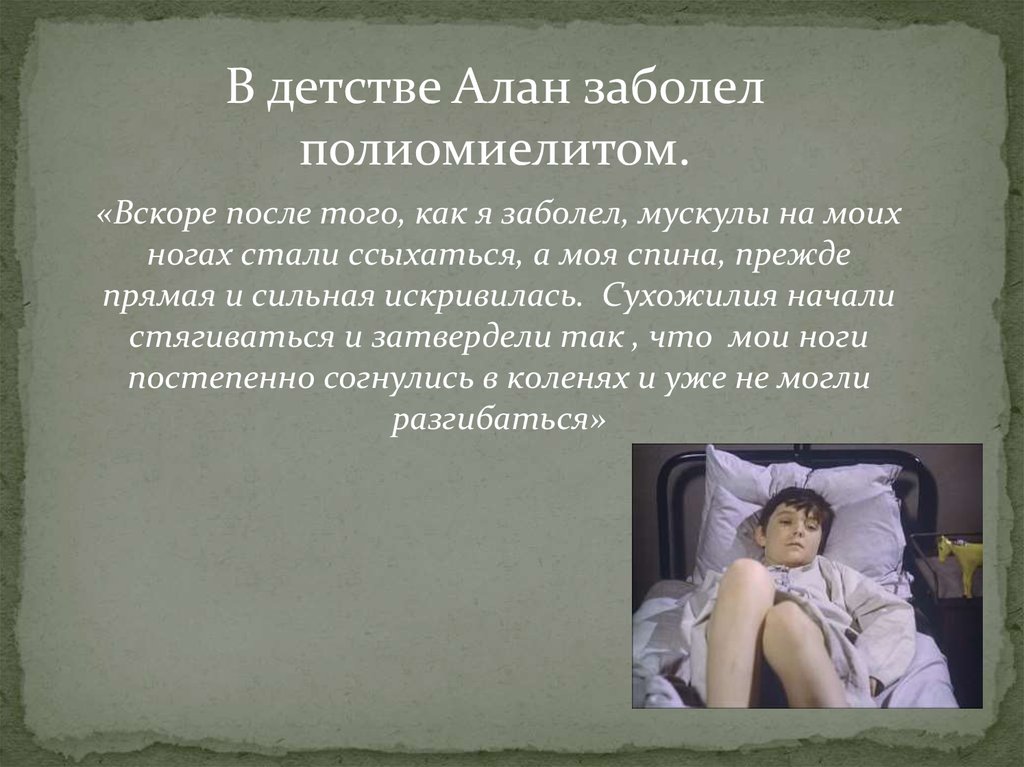 В детстве Алан заболел полиомиелитом.

«Вскоре после того, как я заболел, мускулы на моих ногах стали ссыхаться, а моя спина, прежде прямая и сильная искривилась. Сухожилия начали стягиваться и затвердели так , что мои ноги постепенно согнулись в коленях и уже не могли разгибаться»